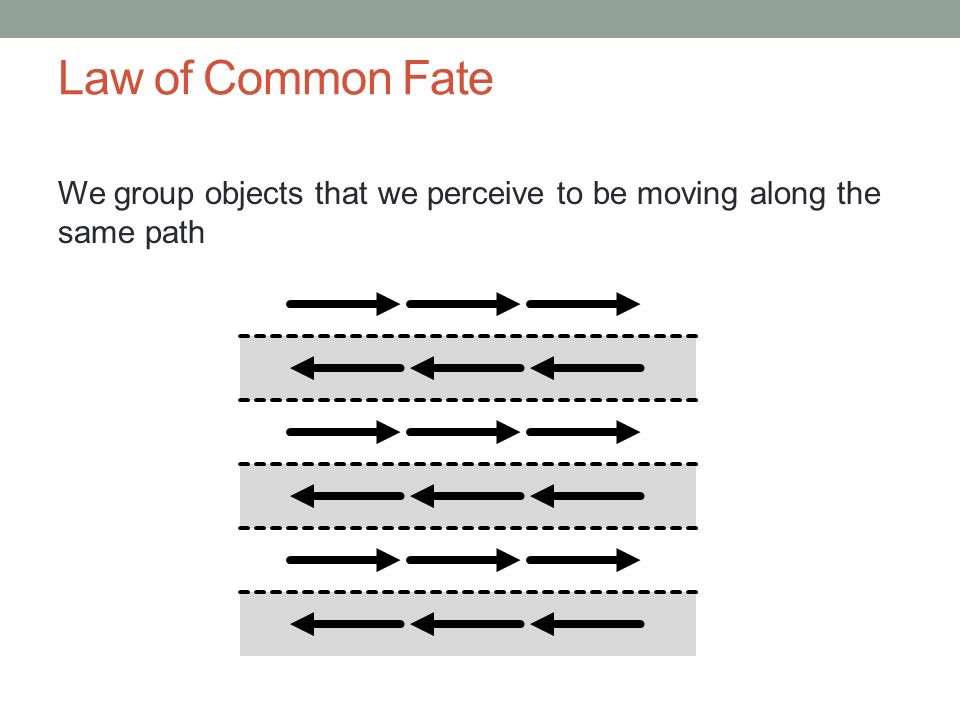 Law of Common Fate

We group objects that we perceive to be moving along the same path